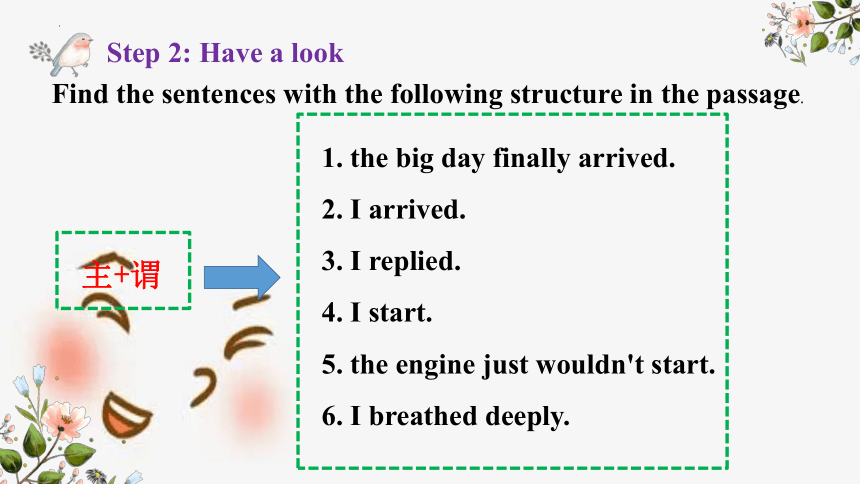 Step 2: Have a look

Find the sentences with the following structure in the passage.

主+谓

1. the big day finally arrived.

2. I arrived.

3. I replied.

4. I start.

5. the engine just wouldn't start.

6. I breathed deeply.